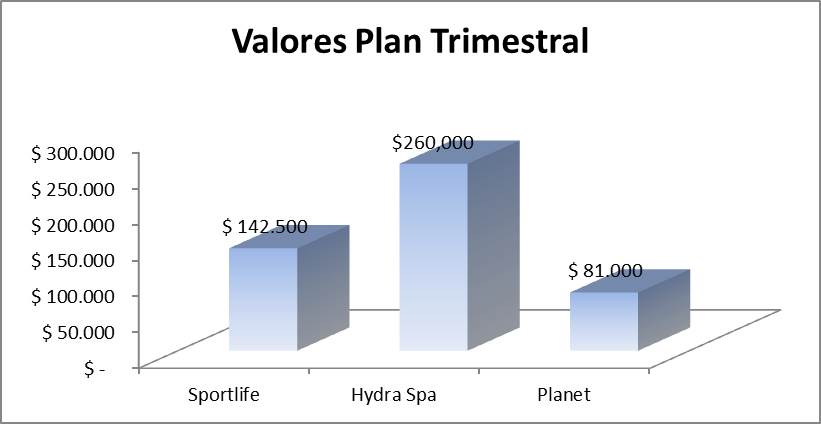 Valores Plan Trimestral

$ 300.000
$ 250.000
$ 200.000
$ 150.000
$ 100.000
$ 50.000
$ -

$ 142.500
$260,000
$ 81.000

Sportlife
Hydra Spa
Planet